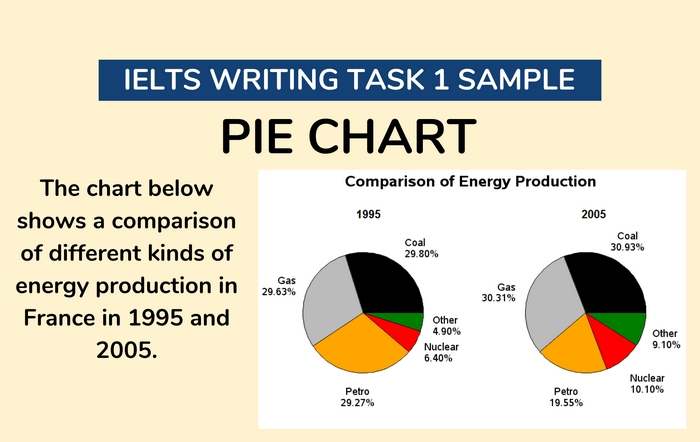 IELTS WRITING TASK 1 SAMPLE

PIE CHART

The chart below shows a comparison of different kinds of energy production in France in 1995 and 2005.

Comparison of Energy Production

1995

Coal
29.80%

Gas
29.63%

Other
4.90%

Nuclear
6.40%

Petro
29.27%

2005

Coal
30.93%

Gas
30.31%

Other
9.10%

Nuclear
10.10%

Petro
19.55%